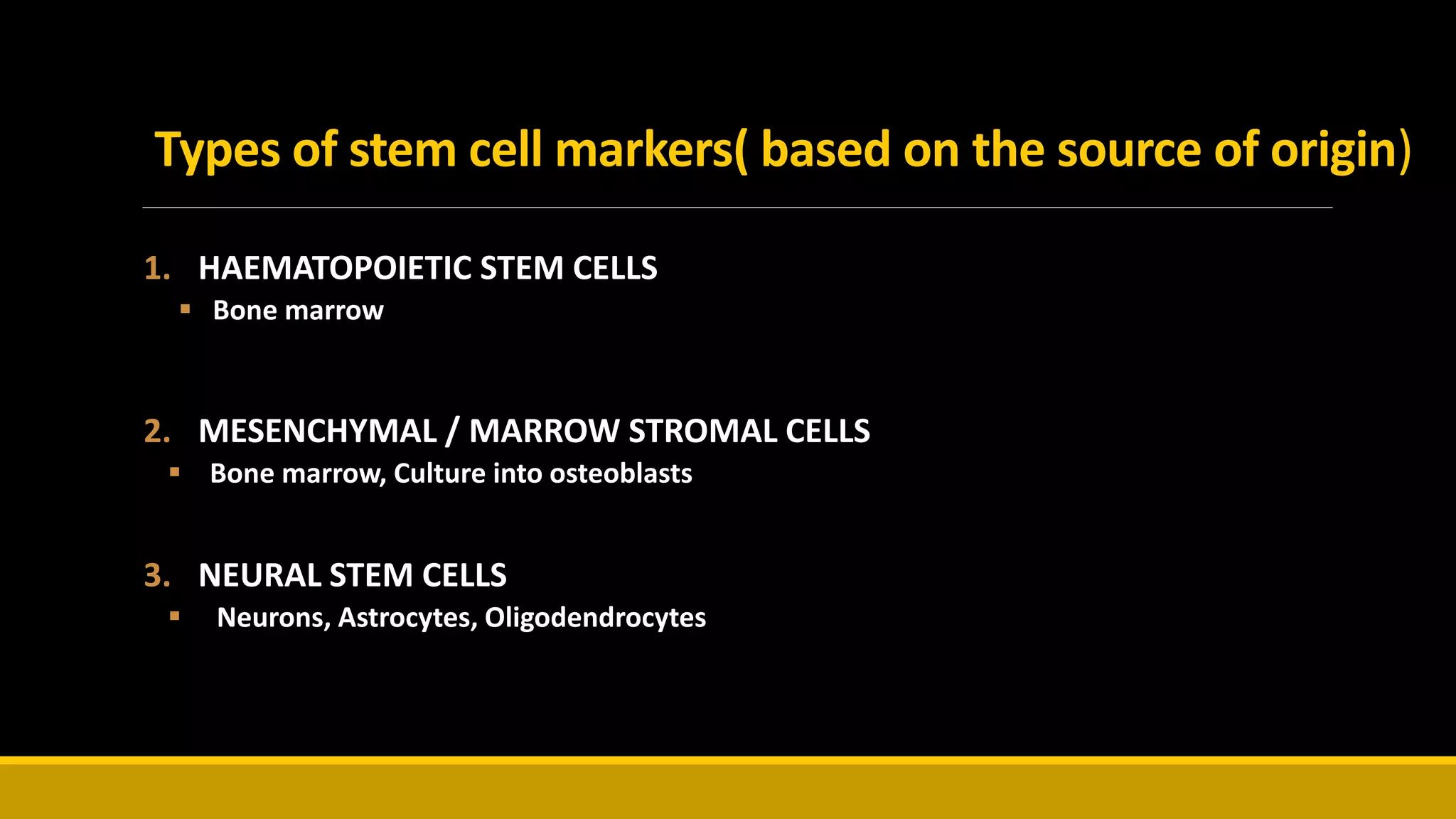 Types of stem cell markers( based on the source of origin)

1. HAEMATOPOIETIC STEM CELLS
▪ Bone marrow

2. MESENCHYMAL / MARROW STROMAL CELLS
▪ Bone marrow, Culture into osteoblasts

3. NEURAL STEM CELLS
▪ Neurons, Astrocytes, Oligodendrocytes